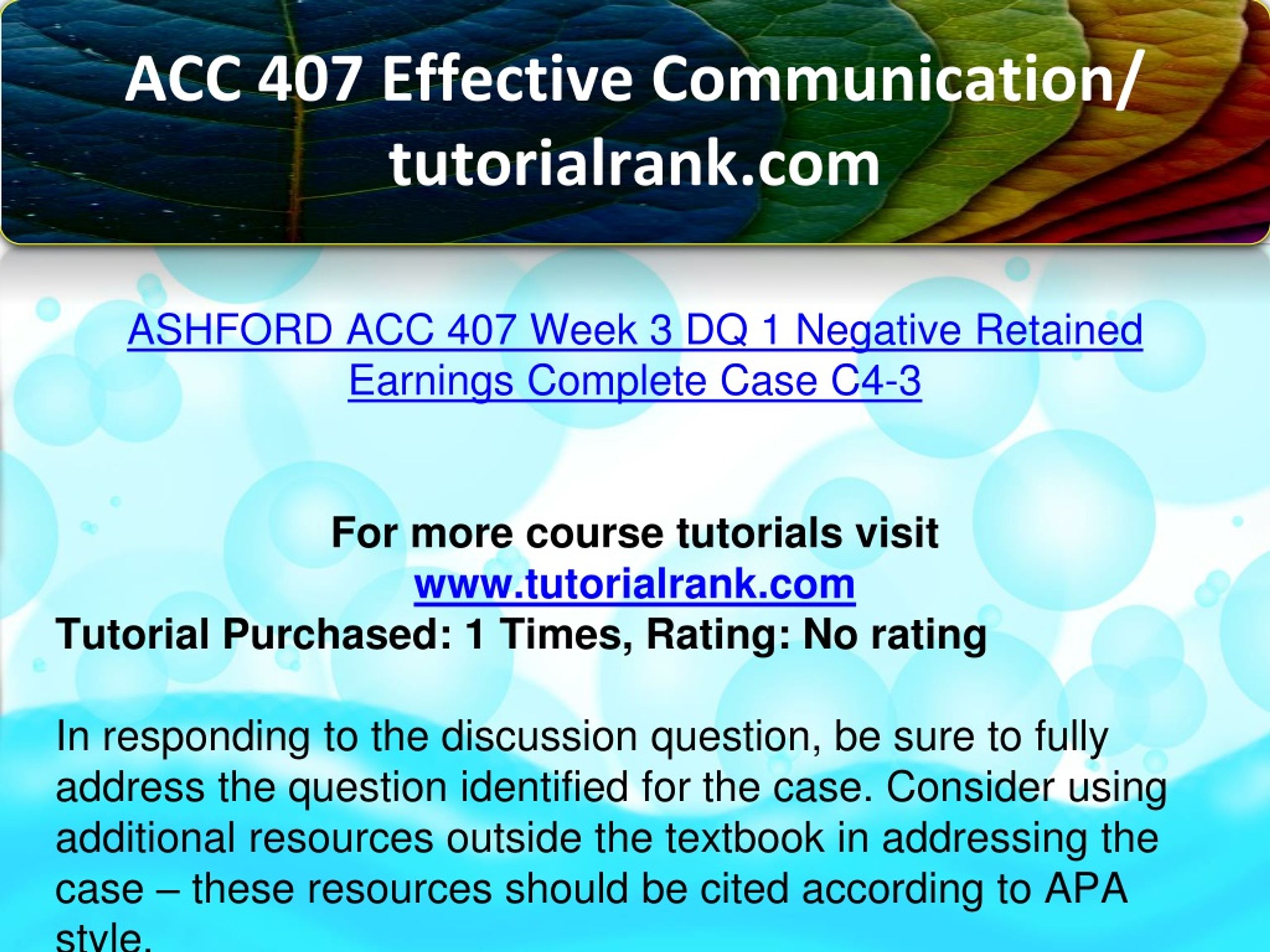 ACC 407 Effective Communication/ tutorialrank.com

ASHFORD ACC 407 Week 3 DQ 1 Negative Retained Earnings Complete Case C4-3

For more course tutorials visit
www.tutorialrank.com
Tutorial Purchased: 1 Times, Rating: No rating

In responding to the discussion question, be sure to fully address the question identified for the case. Consider using additional resources outside the textbook in addressing the case – these resources should be cited according to APA style.